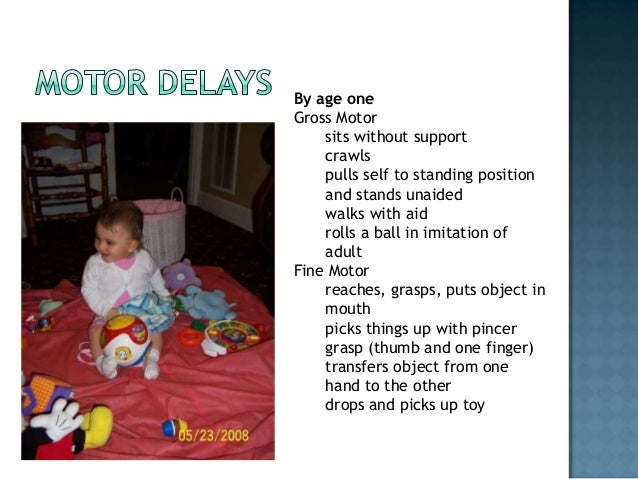 MOTOR DELAYS

05/23/2008

By age one
Gross Motor
sits without support
crawls
pulls self to standing position and stands unaided
walks with aid
rolls a ball in imitation of adult
Fine Motor
reaches, grasps, puts object in mouth
picks things up with pincer grasp (thumb and one finger)
transfers object from one hand to the other
drops and picks up toy